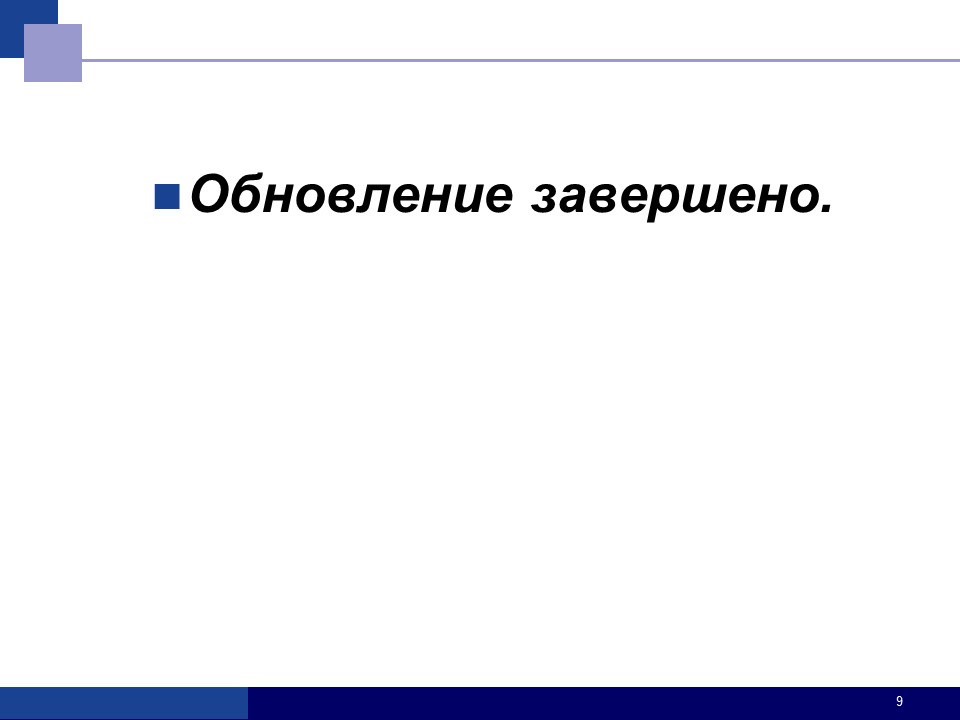 Обновление завершено.

9